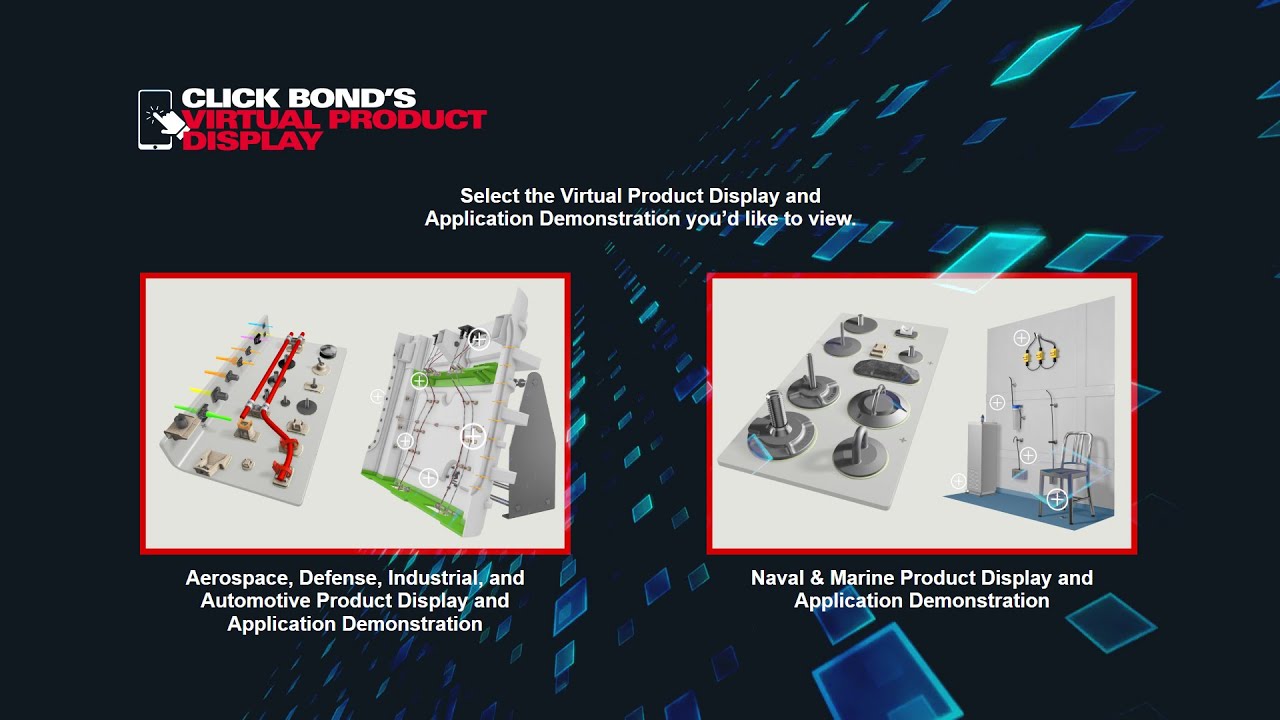 CLICK BOND'S
VIRTUAL PRODUCT DISPLAY

Select the Virtual Product Display and Application Demonstration you'd like to view.

Aerospace, Defense, Industrial, and Automotive Product Display and Application Demonstration

Naval & Marine Product Display and Application Demonstration